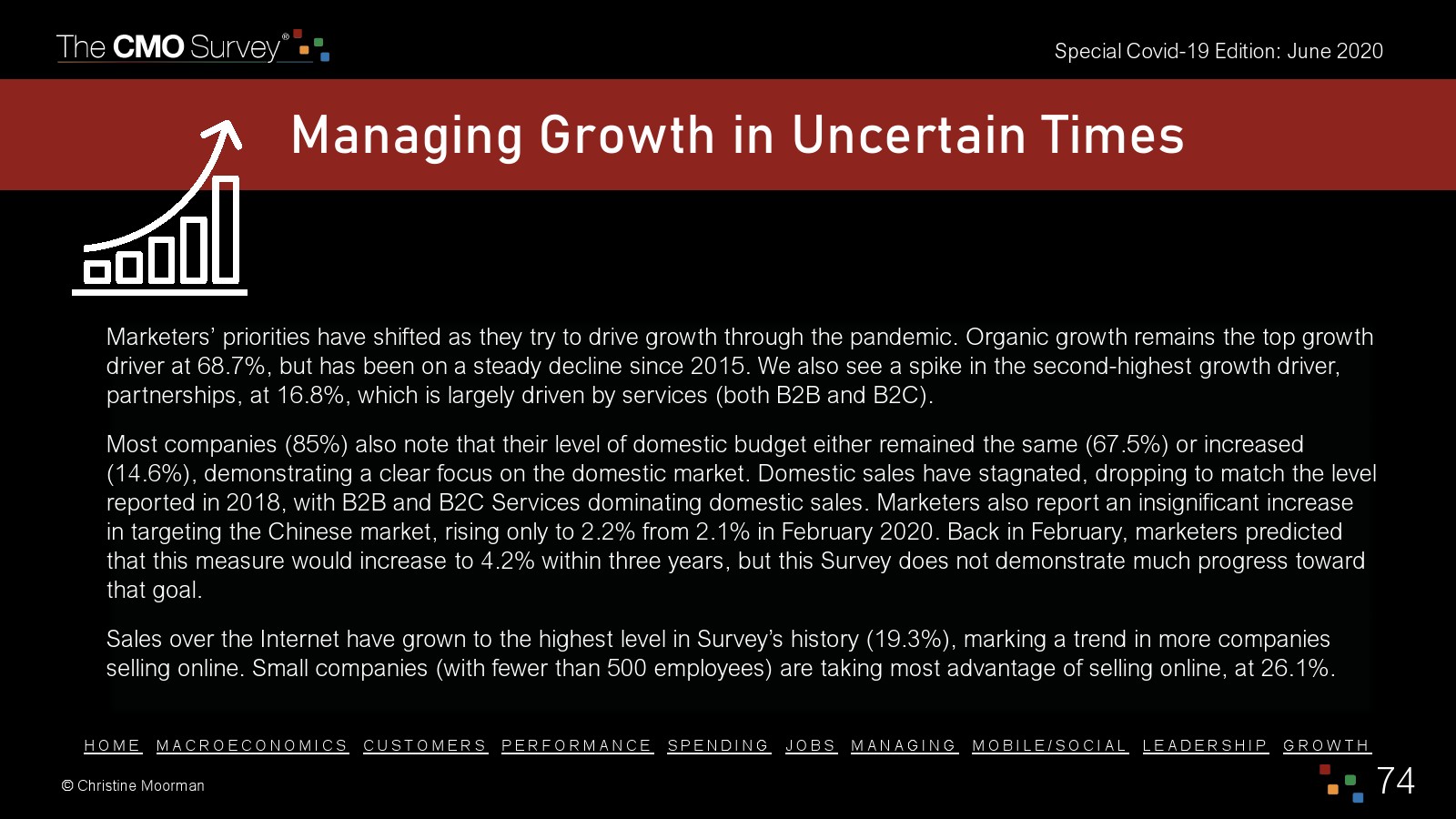 The CMO Survey®

Special Covid-19 Edition: June 2020

Managing Growth in Uncertain Times

Marketers' priorities have shifted as they try to drive growth through the pandemic. Organic growth remains the top growth driver at 68.7%, but has been on a steady decline since 2015. We also see a spike in the second-highest growth driver, partnerships, at 16.8%, which is largely driven by services (both B2B and B2C).

Most companies (85%) also note that their level of domestic budget either remained the same (67.5%) or increased (14.6%), demonstrating a clear focus on the domestic market. Domestic sales have stagnated, dropping to match the level reported in 2018, with B2B and B2C Services dominating domestic sales. Marketers also report an insignificant increase in targeting the Chinese market, rising only to 2.2% from 2.1% in February 2020. Back in February, marketers predicted that this measure would increase to 4.2% within three years, but this Survey does not demonstrate much progress toward that goal.

Sales over the Internet have grown to the highest level in Survey's history (19.3%), marking a trend in more companies selling online. Small companies (with fewer than 500 employees) are taking most advantage of selling online, at 26.1%.

HOME MACROECONOMICS CUSTOMERS PERFORMANCE SPENDING JOBS MANAGING MOBILE/SOCIAL LEADERSHIP GROWTH

© Christine Moorman

74